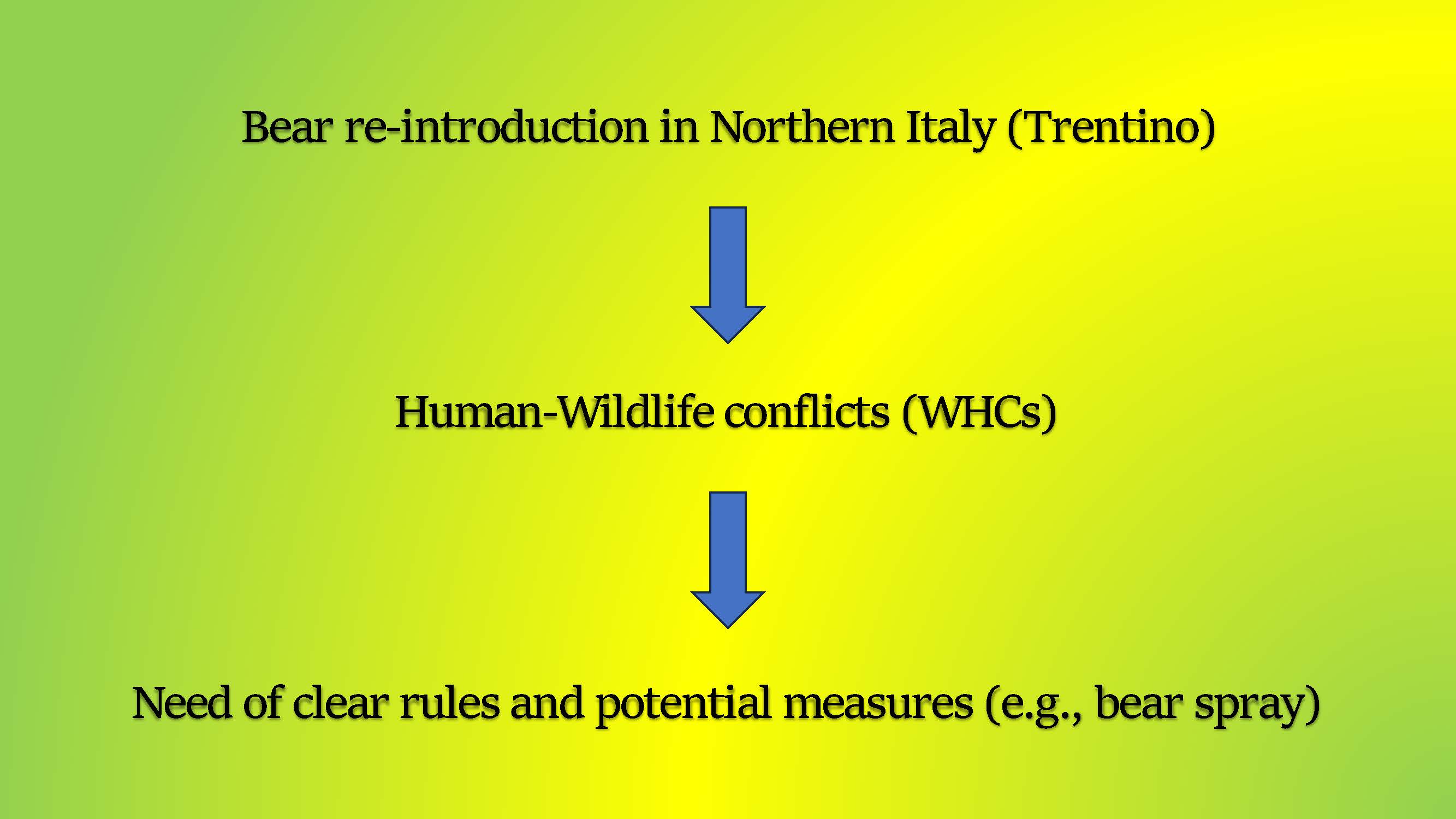 Bear re-introduction in Northern Italy (Trentino)

Human-Wildlife conflicts (WHCs)

Need of clear rules and potential measures (e.g., bear spray)